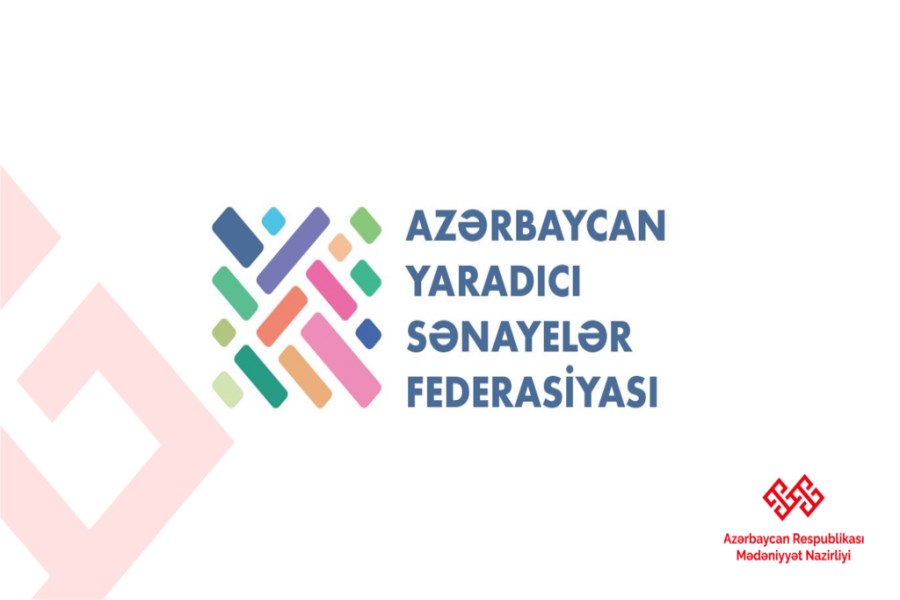 AZƏRBAYCAN
YARADICI
SƏNAYELƏR
FEDERASİYASI

Azərbaycan Respublikası
Mədəniyyət Nazirliyi